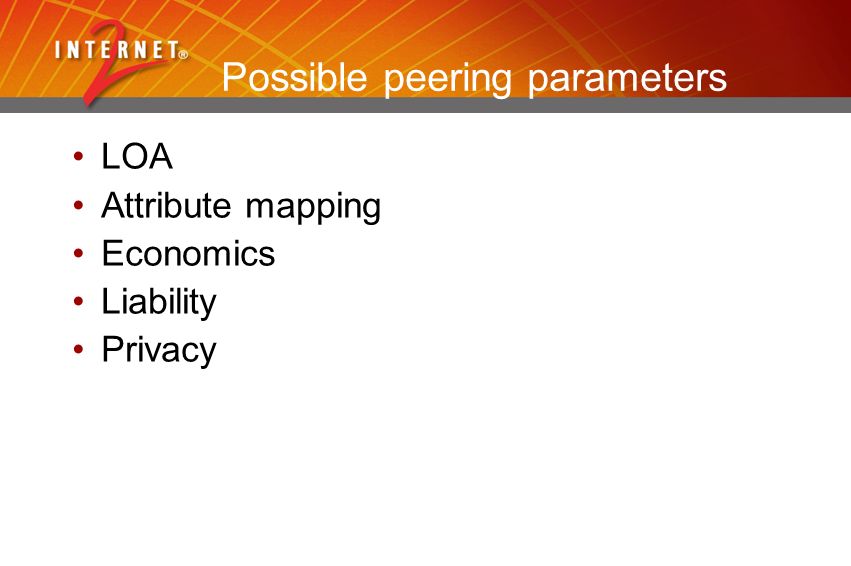 INTERNET® 2

Possible peering parameters

• LOA
• Attribute mapping
• Economics
• Liability
• Privacy